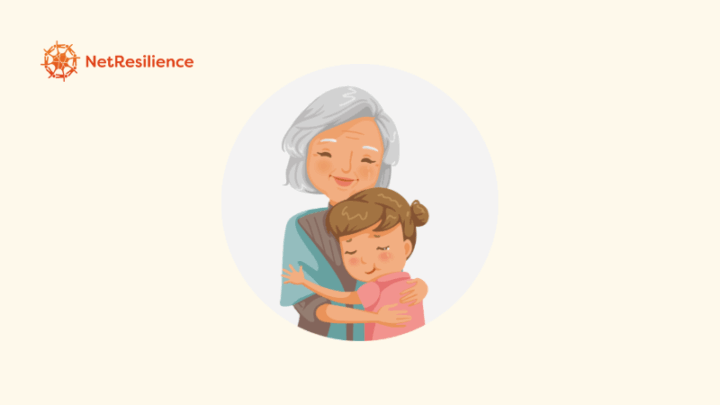 NetResilience